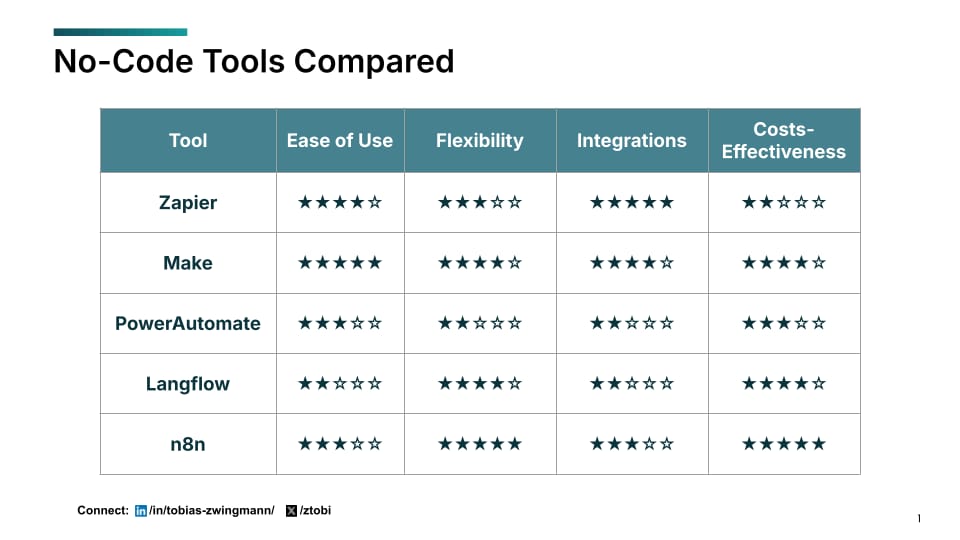 No-Code Tools Compared

| Tool | Ease of Use | Flexibility | Integrations | Costs-Effectiveness |
|---|---|---|---|---|
| Zapier | ★★★★☆ | ★★★☆☆ | ★★★★★ | ★★☆☆☆ |
| Make | ★★★★★ | ★★★★☆ | ★★★★☆ | ★★★★☆ |
| PowerAutomate | ★★★☆☆ | ★★☆☆☆ | ★★☆☆☆ | ★★★☆☆ |
| Langflow | ★★☆☆☆ | ★★★★☆ | ★★☆☆☆ | ★★★★☆ |
| n8n | ★★★☆☆ | ★★★★★ | ★★★☆☆ | ★★★★★ |

Connect: /in/tobias-zwingmann/ /ztobi

1